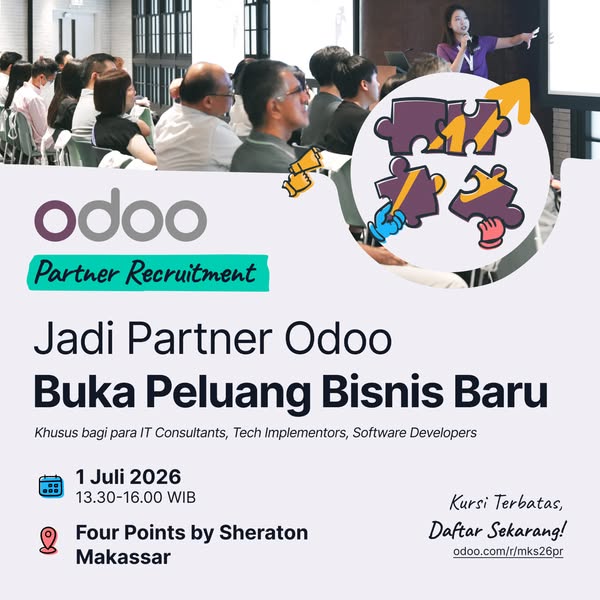 odoo

Partner Recruitment

Jadi Partner Odoo
Buka Peluang Bisnis Baru

Khusus bagi para IT Consultants, Tech Implementors, Software Developers

1 Juli 2026
13.30-16.00 WIB

Four Points by Sheraton Makassar

Kursi Terbatas, Daftar Sekarang!
odoo.com/r/mks26pr